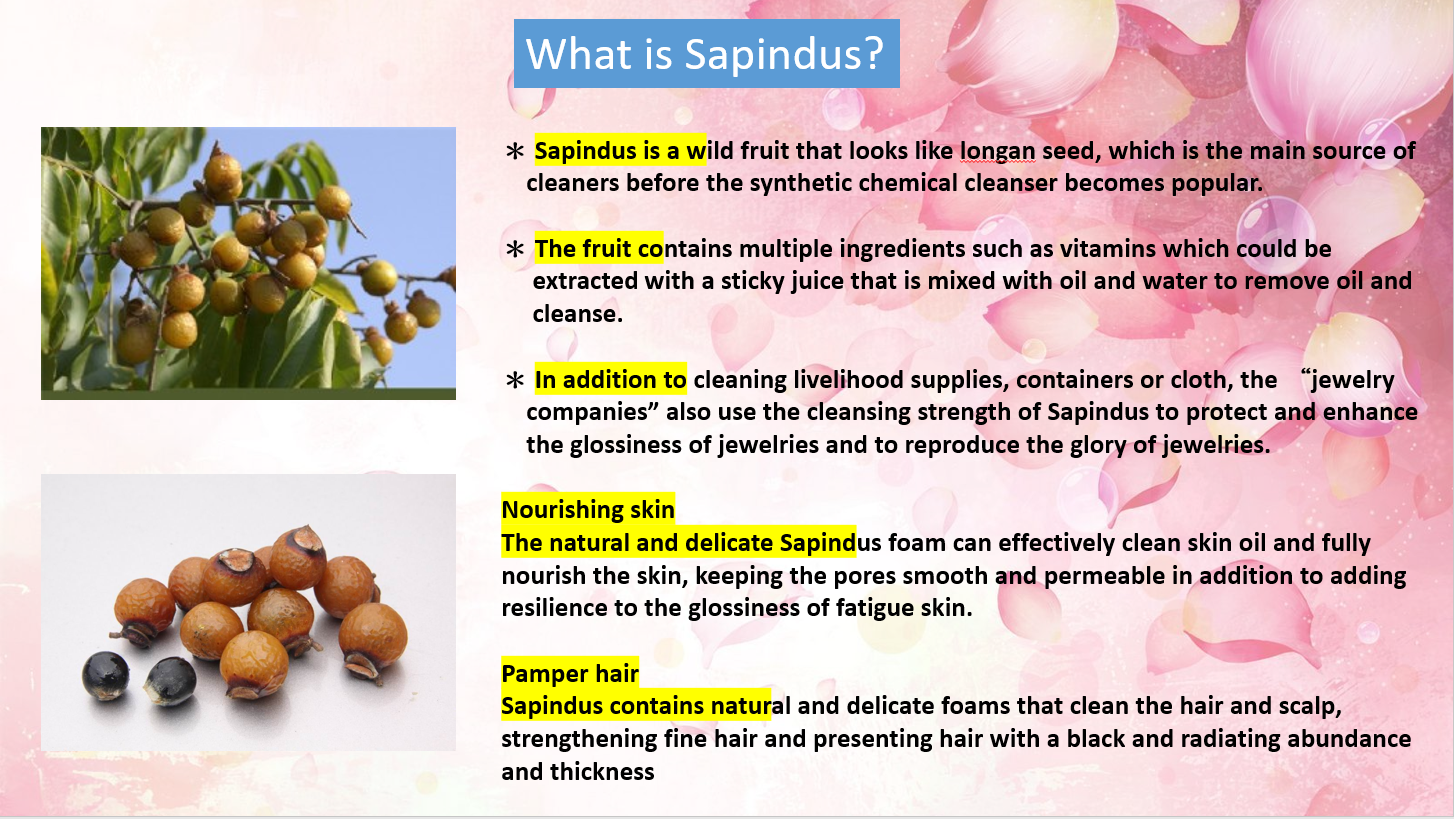 What is Sapindus?

＊ Sapindus is a wild fruit that looks like longan seed, which is the main source of cleaners before the synthetic chemical cleanser becomes popular.

＊ The fruit contains multiple ingredients such as vitamins which could be extracted with a sticky juice that is mixed with oil and water to remove oil and cleanse.

＊ In addition to cleaning livelihood supplies, containers or cloth, the “jewelry companies” also use the cleansing strength of Sapindus to protect and enhance the glossiness of jewelries and to reproduce the glory of jewelries.

Nourishing skin
The natural and delicate Sapindus foam can effectively clean skin oil and fully nourish the skin, keeping the pores smooth and permeable in addition to adding resilience to the glossiness of fatigue skin.

Pamper hair
Sapindus contains natural and delicate foams that clean the hair and scalp, strengthening fine hair and presenting hair with a black and radiating abundance and thickness